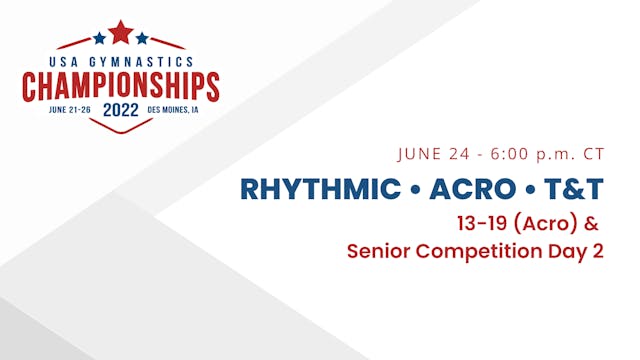 USA GYMNASTICS
CHAMPIONSHIPS
JUNE 21-26 2022 DES MOINES, IA

JUNE 24 - 6:00 p.m. CT

RHYTHMIC • ACRO • T&T

13-19 (Acro) &
Senior Competition Day 2